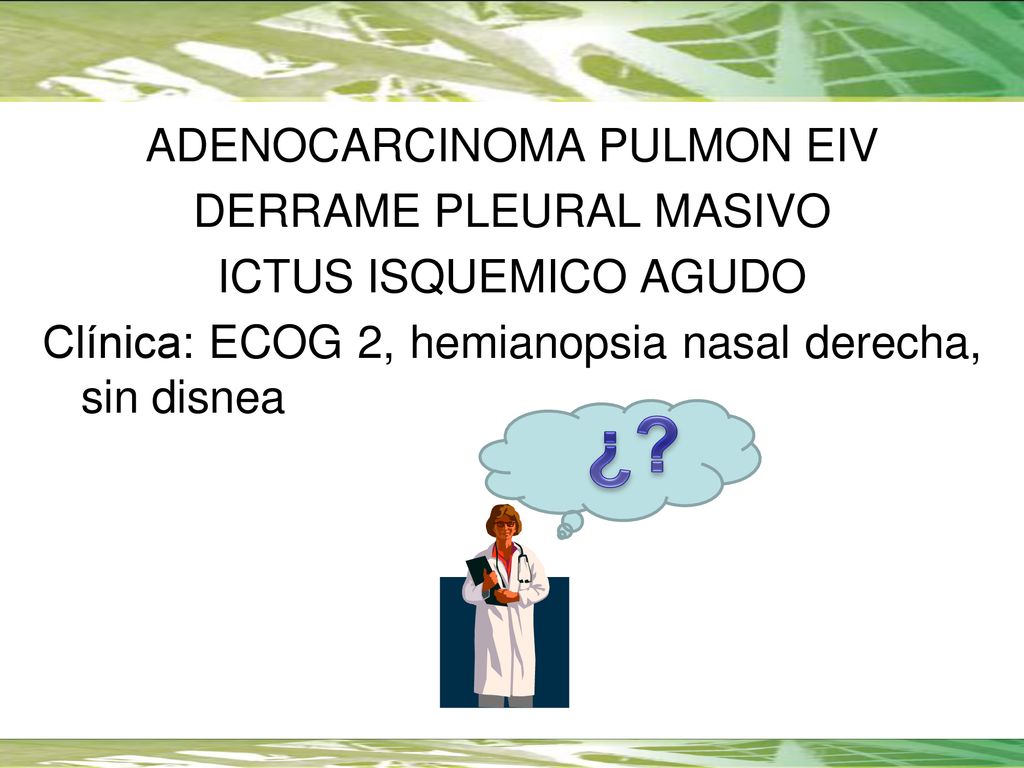 ADENOCARCINOMA PULMON EIV
DERRAME PLEURAL MASIVO
ICTUS ISQUEMICO AGUDO
Clínica: ECOG 2, hemianopsia nasal derecha, sin disnea

¿?